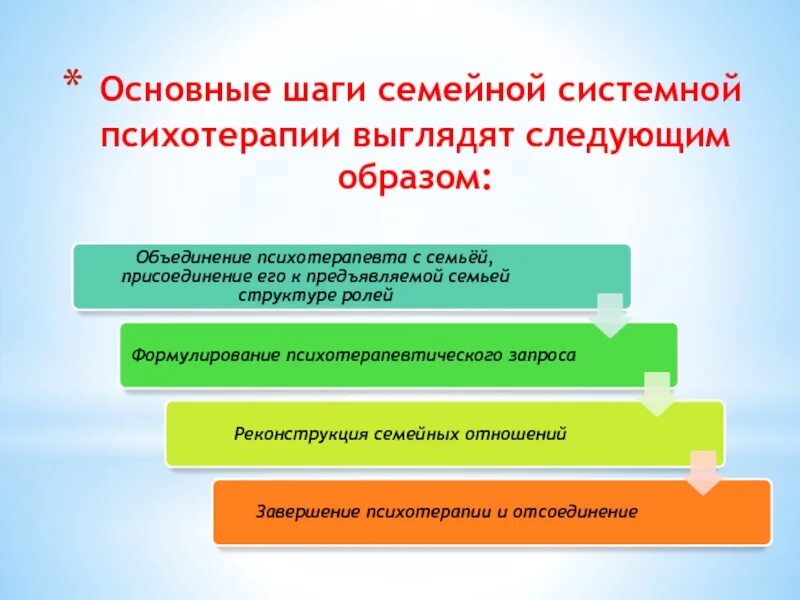 * Основные шаги семейной системной психотерапии выглядят следующим образом:

Объединение психотерапевта с семьёй, присоединение его к предъявляемой семьей структуре ролей

Формулирование психотерапевтического запроса

Реконструкция семейных отношений

Завершение психотерапии и отсоединение